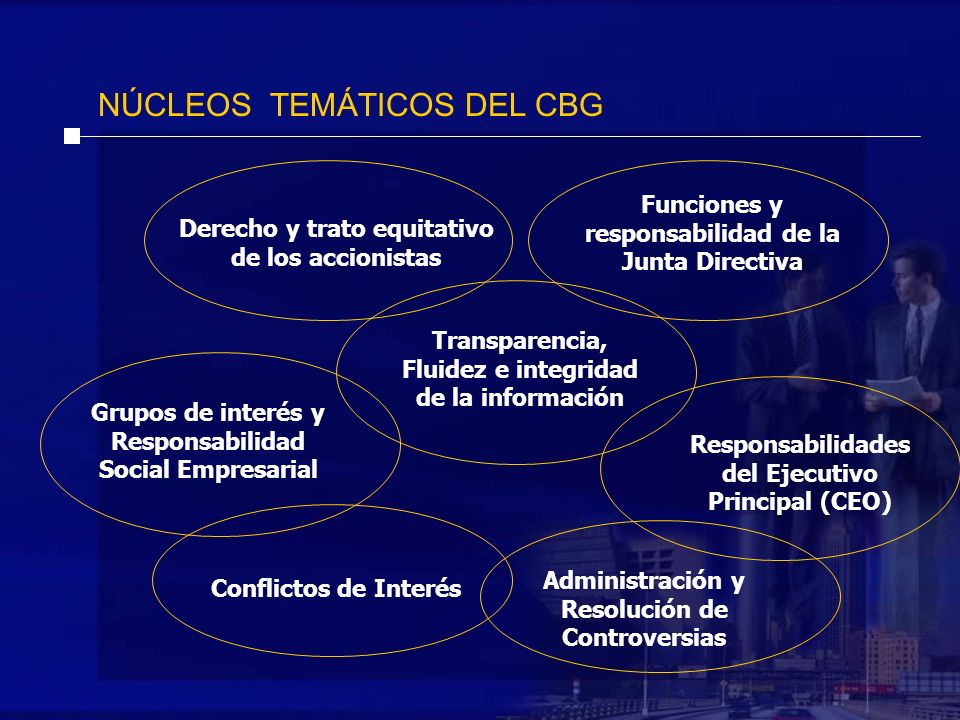 NÚCLEOS TEMÁTICOS DEL CBG

Derecho y trato equitativo de los accionistas

Funciones y responsabilidad de la Junta Directiva

Transparencia, Fluidez e integridad de la información

Grupos de interés y Responsabilidad Social Empresarial

Responsabilidades del Ejecutivo Principal (CEO)

Conflictos de Interés

Administración y Resolución de Controversias